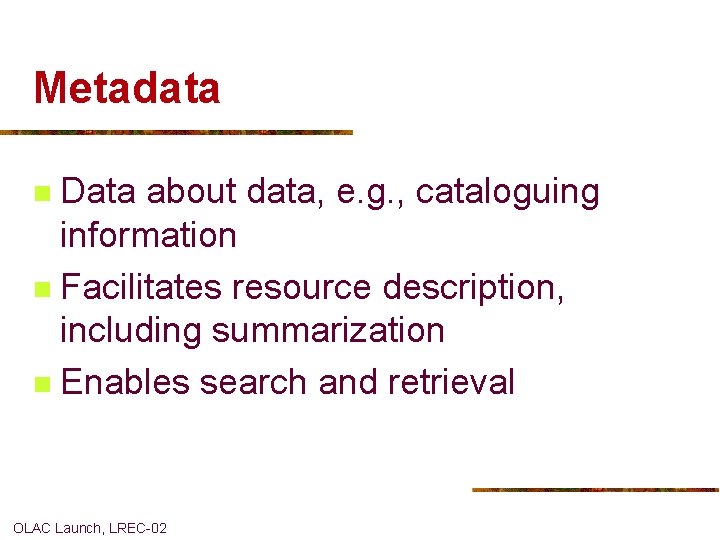 Metadata

Data about data, e.g., cataloguing information

Facilitates resource description, including summarization

Enables search and retrieval

OLAC Launch, LREC-02